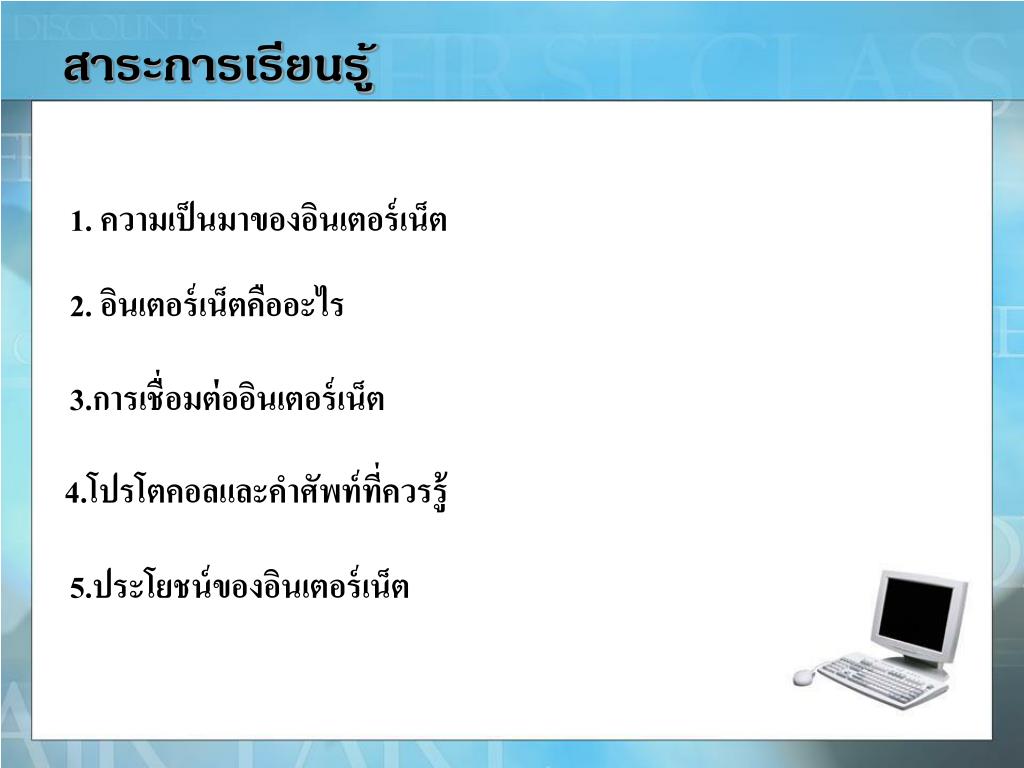 DISCOUNTS

FIRST CLASS

สาระการเรียนรู้

1. ความเป็นมาของอินเตอร์เน็ต

2. อินเตอร์เน็ตคืออะไร

3.การเชื่อมต่ออินเตอร์เน็ต

4.โปรโตคอลและคำศัพท์ที่ควรรู้

5.ประโยชน์ของอินเตอร์เน็ต